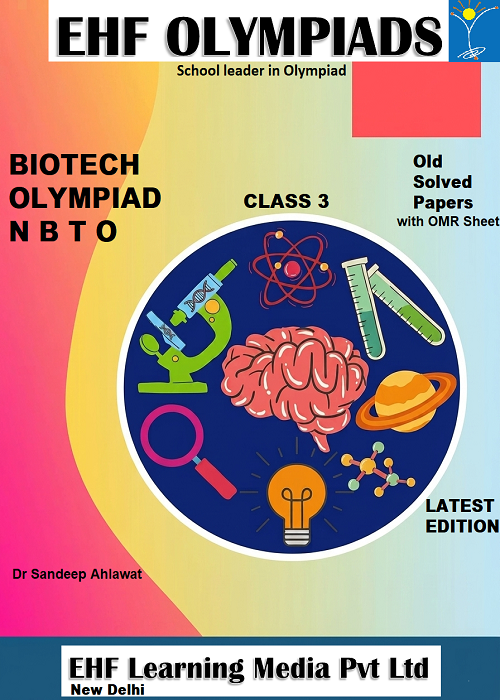 EHF OLYMPIADS

School leader in Olympiad

BIOTECH OLYMPIAD N B T O

CLASS 3

Old Solved Papers with OMR Sheet

LATEST EDITION

Dr Sandeep Ahlawat

EHF Learning Media Pvt Ltd
New Delhi